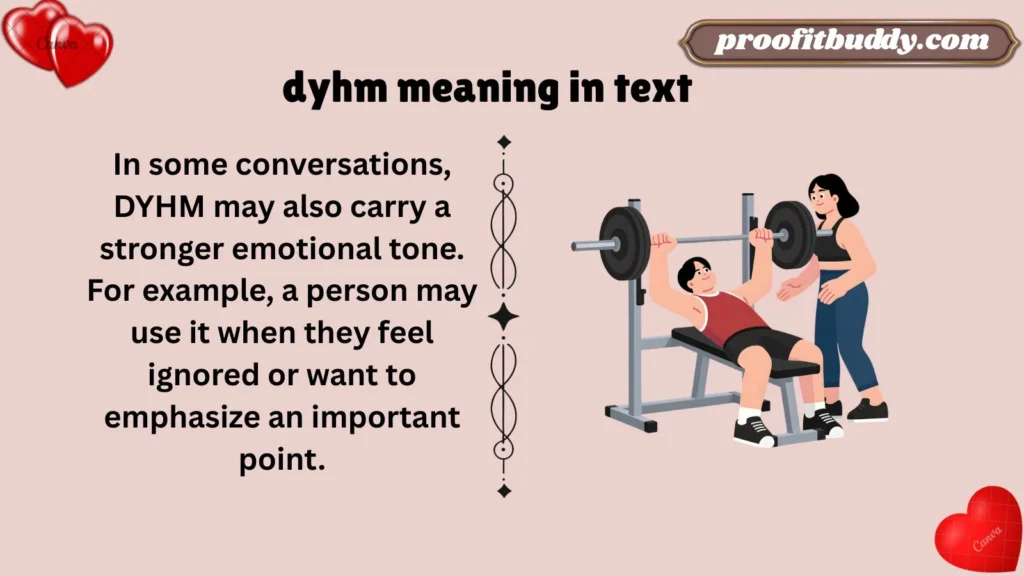 Canva

proofitbuddy.com

dyhm meaning in text

In some conversations, DYHM may also carry a stronger emotional tone. For example, a person may use it when they feel ignored or want to emphasize an important point.

Canva